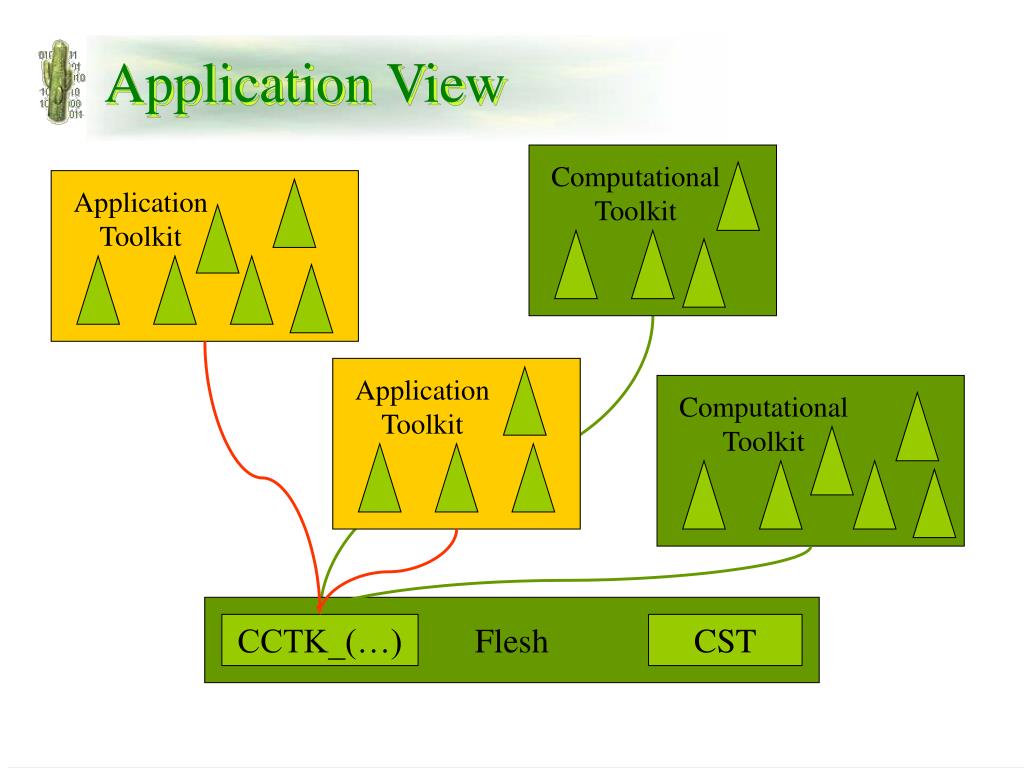 Application View

Application Toolkit

Computational Toolkit

Application Toolkit

Computational Toolkit

CCTK_(…)

Flesh

CST